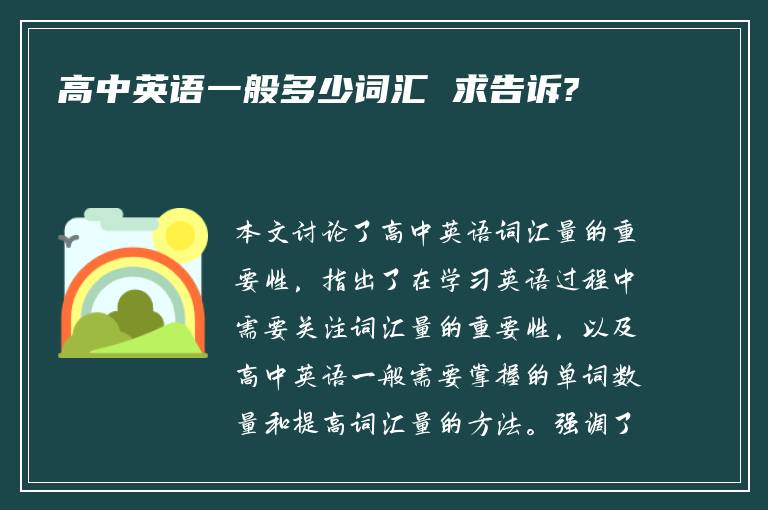 高中英语一般多少词汇 求告诉?

本文讨论了高中英语词汇量的重要性，指出了在学习英语过程中需要关注词汇量的重要性，以及高中英语一般需要掌握的单词数量和提高词汇量的方法。强调了